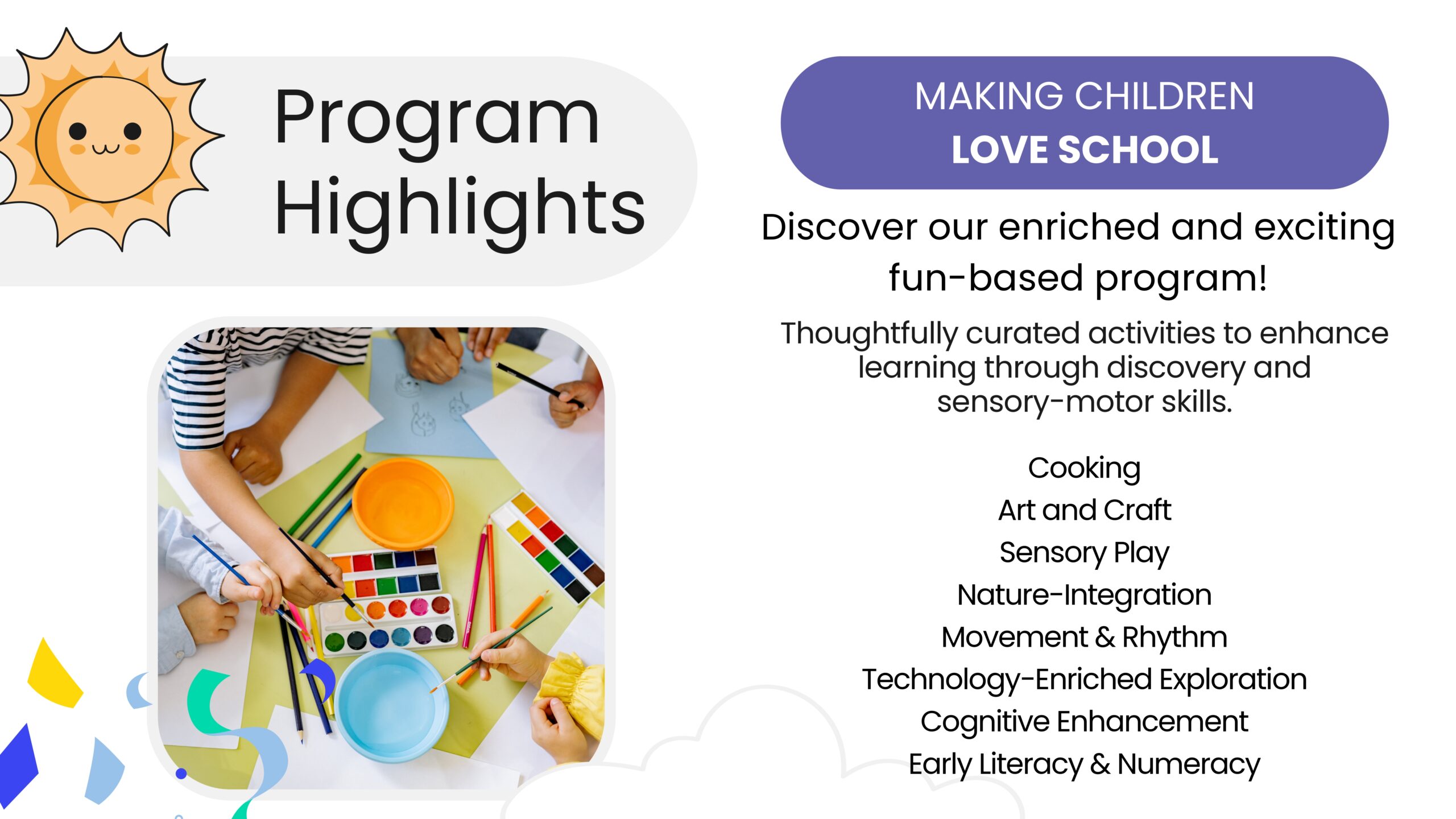 Program Highlights

MAKING CHILDREN
LOVE SCHOOL

Discover our enriched and exciting fun-based program!

Thoughtfully curated activities to enhance learning through discovery and sensory-motor skills.

Cooking
Art and Craft
Sensory Play
Nature-Integration
Movement & Rhythm
Technology-Enriched Exploration
Cognitive Enhancement
Early Literacy & Numeracy